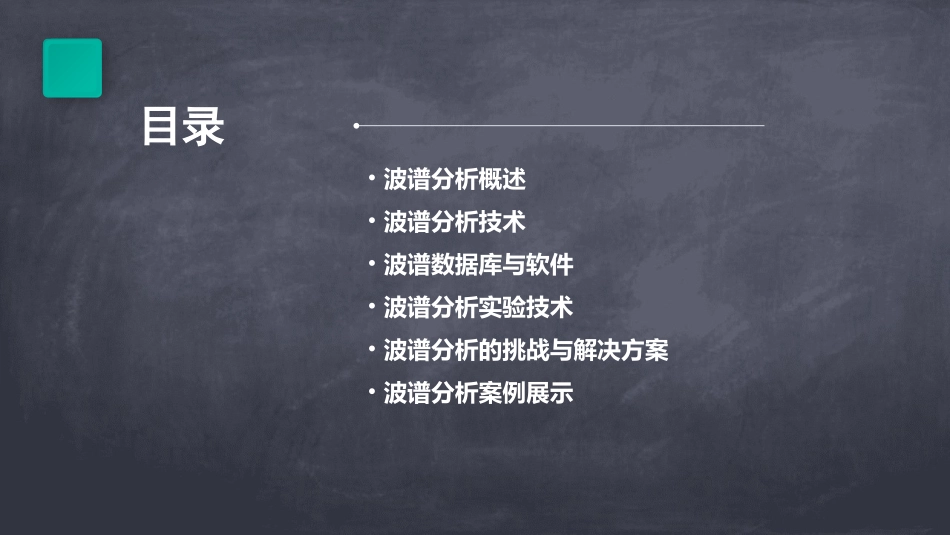 目录

• 波谱分析概述
• 波谱分析技术
• 波谱数据库与软件
• 波谱分析实验技术
• 波谱分析的挑战与解决方案
• 波谱分析案例展示